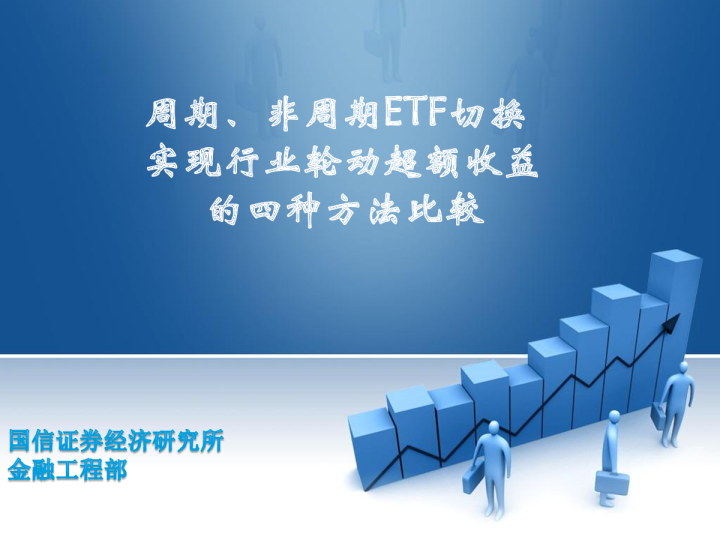 周期、非周期ETF切换
实现行业轮动超额收益
的四种方法比较

国信证券经济研究所
金融工程部